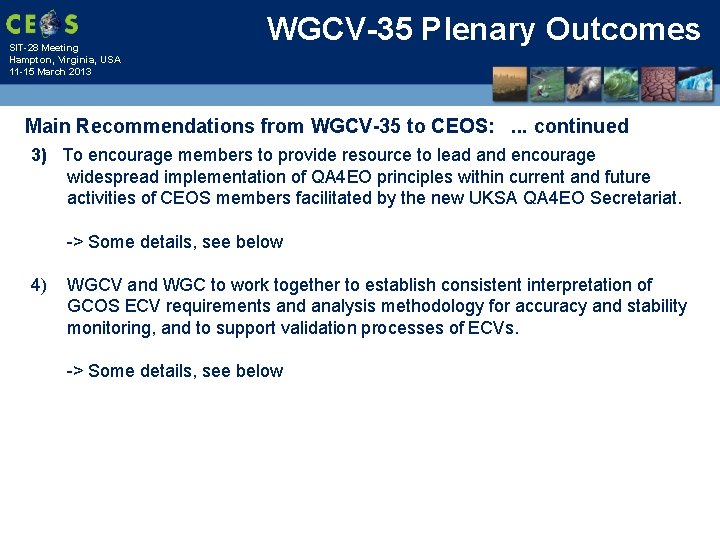 CEOS
SIT-28 Meeting
Hampton, Virginia, USA
11-15 March 2013

WGCV-35 Plenary Outcomes

Main Recommendations from WGCV-35 to CEOS: ... continued

3) To encourage members to provide resource to lead and encourage widespread implementation of QA4EO principles within current and future activities of CEOS members facilitated by the new UKSA QA4EO Secretariat.

-> Some details, see below

4) WGCV and WGC to work together to establish consistent interpretation of GCOS ECV requirements and analysis methodology for accuracy and stability monitoring, and to support validation processes of ECVs.

-> Some details, see below